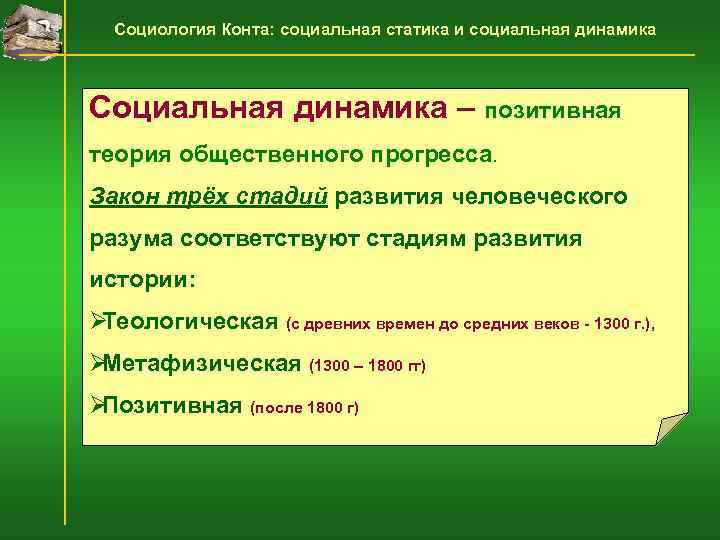 Социология Конта: социальная статика и социальная динамика

Социальная динамика – позитивная теория общественного прогресса.

Закон трёх стадий развития человеческого разума соответствуют стадиям развития истории:

➢Теологическая (с древних времен до средних веков - 1300 г.),

➢Метафизическая (1300 – 1800 гг)

➢Позитивная (после 1800 г)